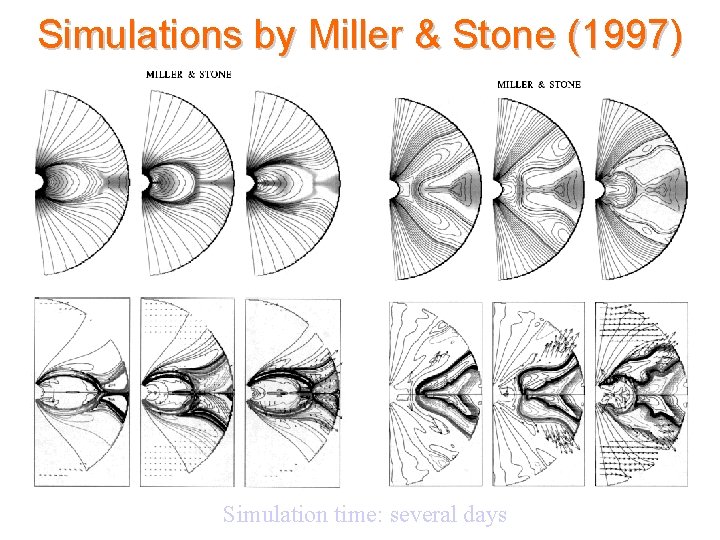 Simulations by Miller & Stone (1997)

MILLER & STONE

MILLER & STONE

Simulation time: several days